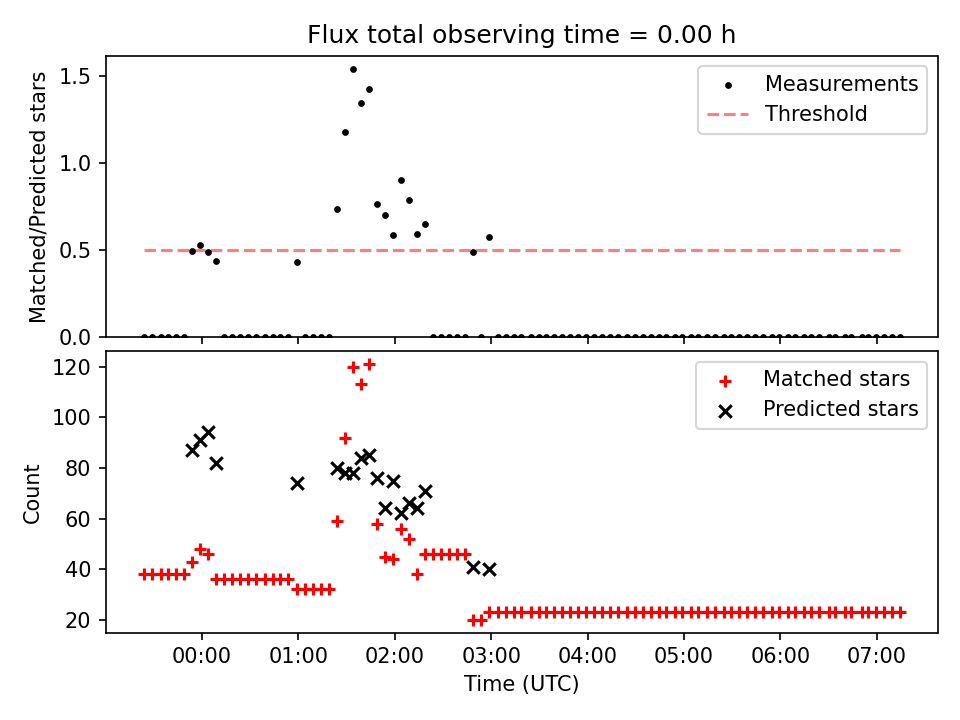 Flux total observing time = 0.00 h

Matched/Predicted stars

1.5
1.0
0.5
0.0

Measurements
Threshold

Count

120
100
80
60
40
20

Matched stars
Predicted stars

00:00
01:00
02:00
03:00
04:00
05:00
06:00
07:00

Time (UTC)